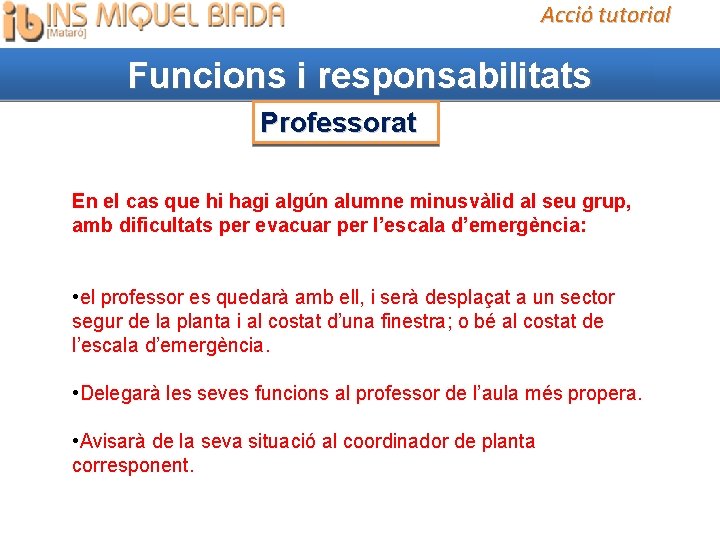 ib INS MIQUEL BIADA [Mataró]

Acció tutorial

Funcions i responsabilitats

Professorat

En el cas que hi hagi algún alumne minusvàlid al seu grup, amb dificultats per evacuar per l'escala d'emergència:

•el professor es quedarà amb ell, i serà desplaçat a un sector segur de la planta i al costat d'una finestra; o bé al costat de l'escala d'emergència.

•Delegarà les seves funcions al professor de l'aula més propera.

•Avisarà de la seva situació al coordinador de planta corresponent.